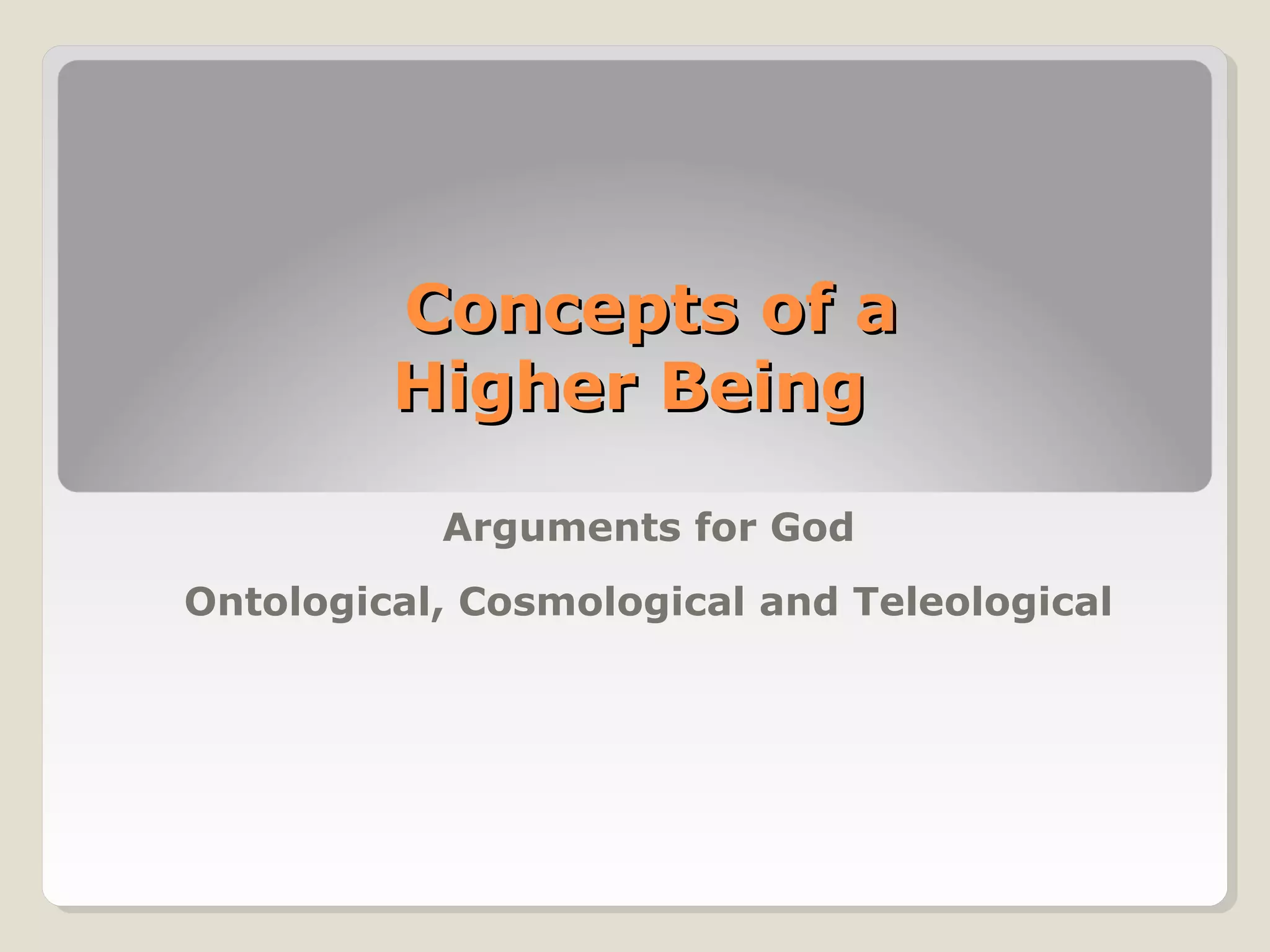 Concepts of a Higher Being

Arguments for God

Ontological, Cosmological and Teleological